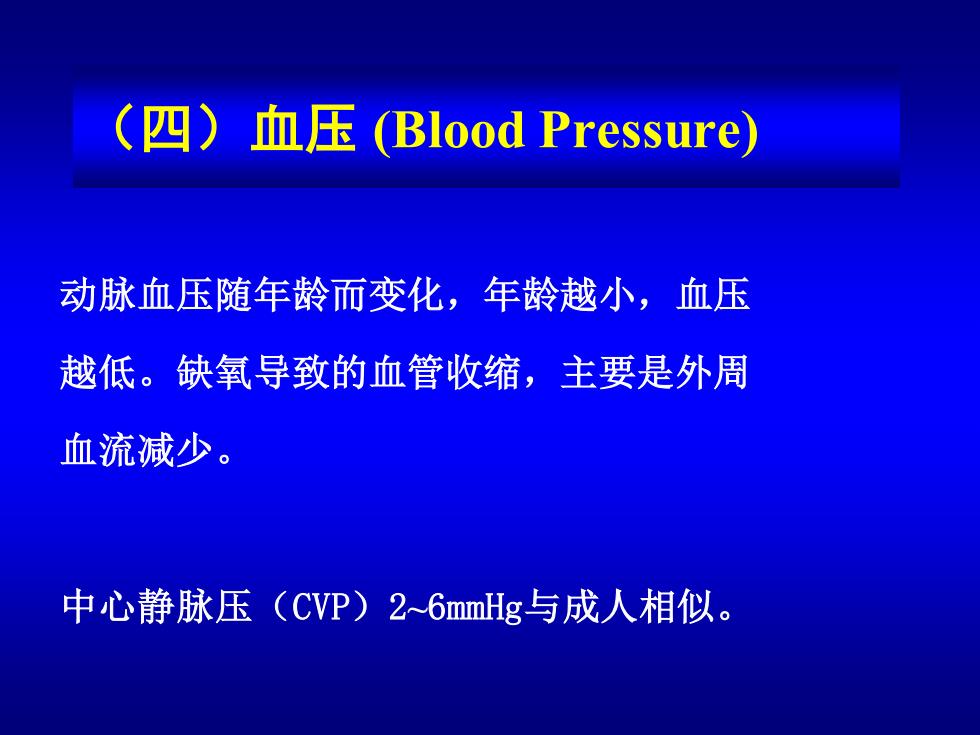 （四）血压 (Blood Pressure)

动脉血压随年龄而变化，年龄越小，血压越低。缺氧导致的血管收缩，主要是外周血流减少。

中心静脉压（CVP）2~6mmHg与成人相似。